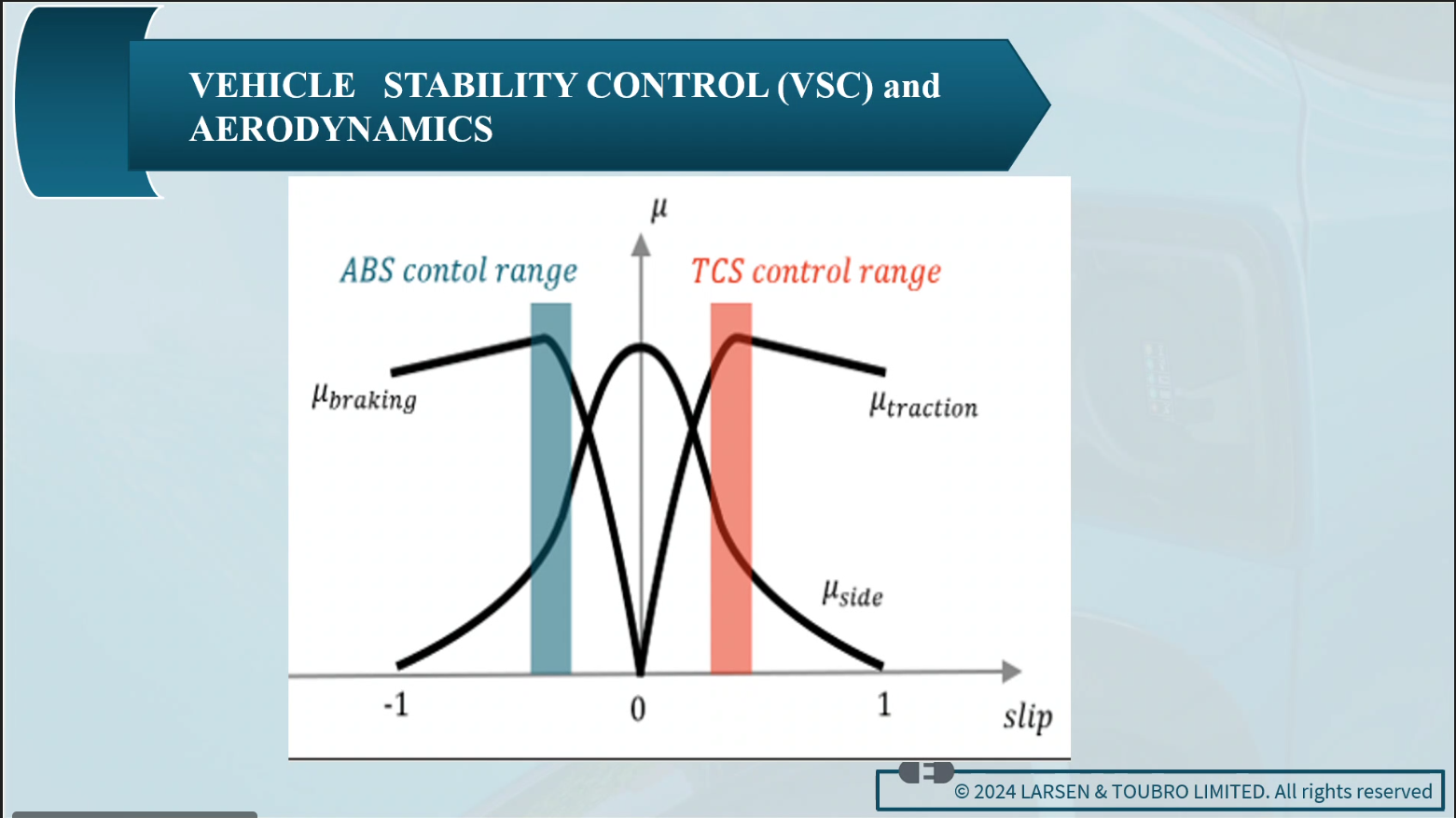 VEHICLE STABILITY CONTROL (VSC) and AERODYNAMICS

$\mu$

ABS contol range

TCS control range

$\mu_{braking}$

$\mu_{traction}$

$\mu_{side}$

-1

0

1

slip

© 2024 LARSEN & TOUBRO LIMITED. All rights reserved